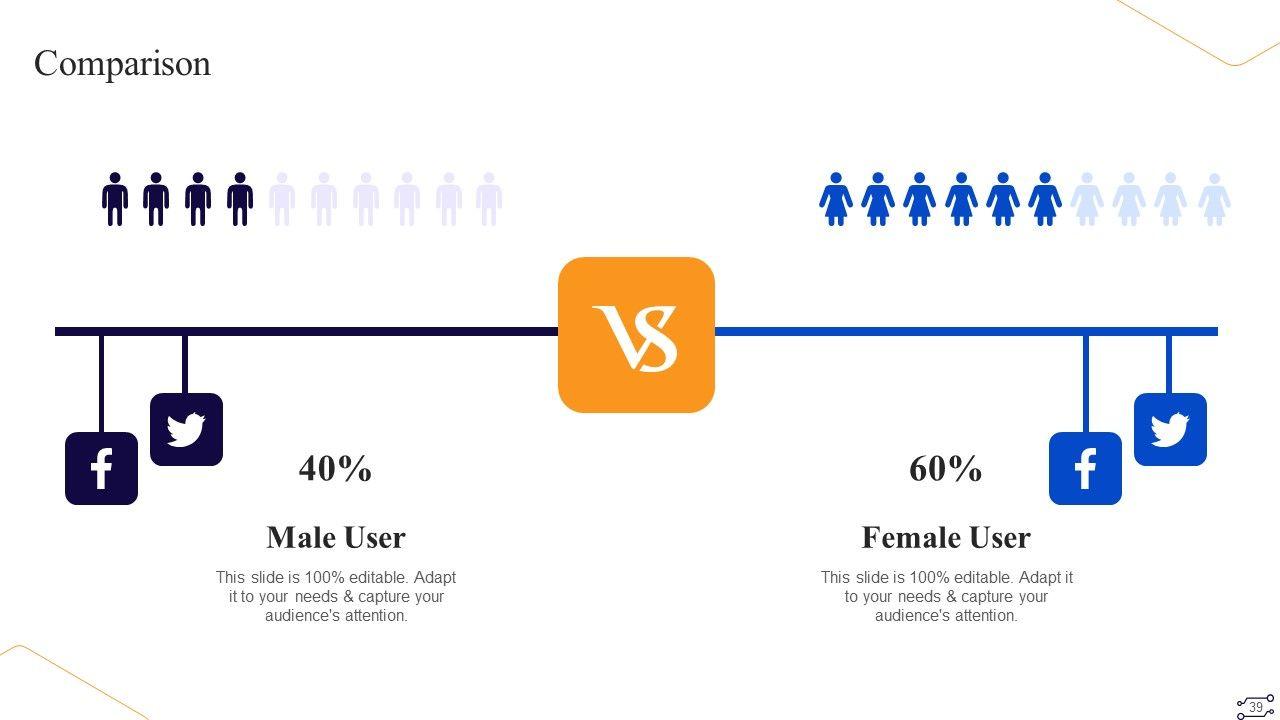 Comparison

VS

40%

Male User

This slide is 100% editable. Adapt it to your needs & capture your audience's attention.

60%

Female User

This slide is 100% editable. Adapt it to your needs & capture your audience's attention.

39